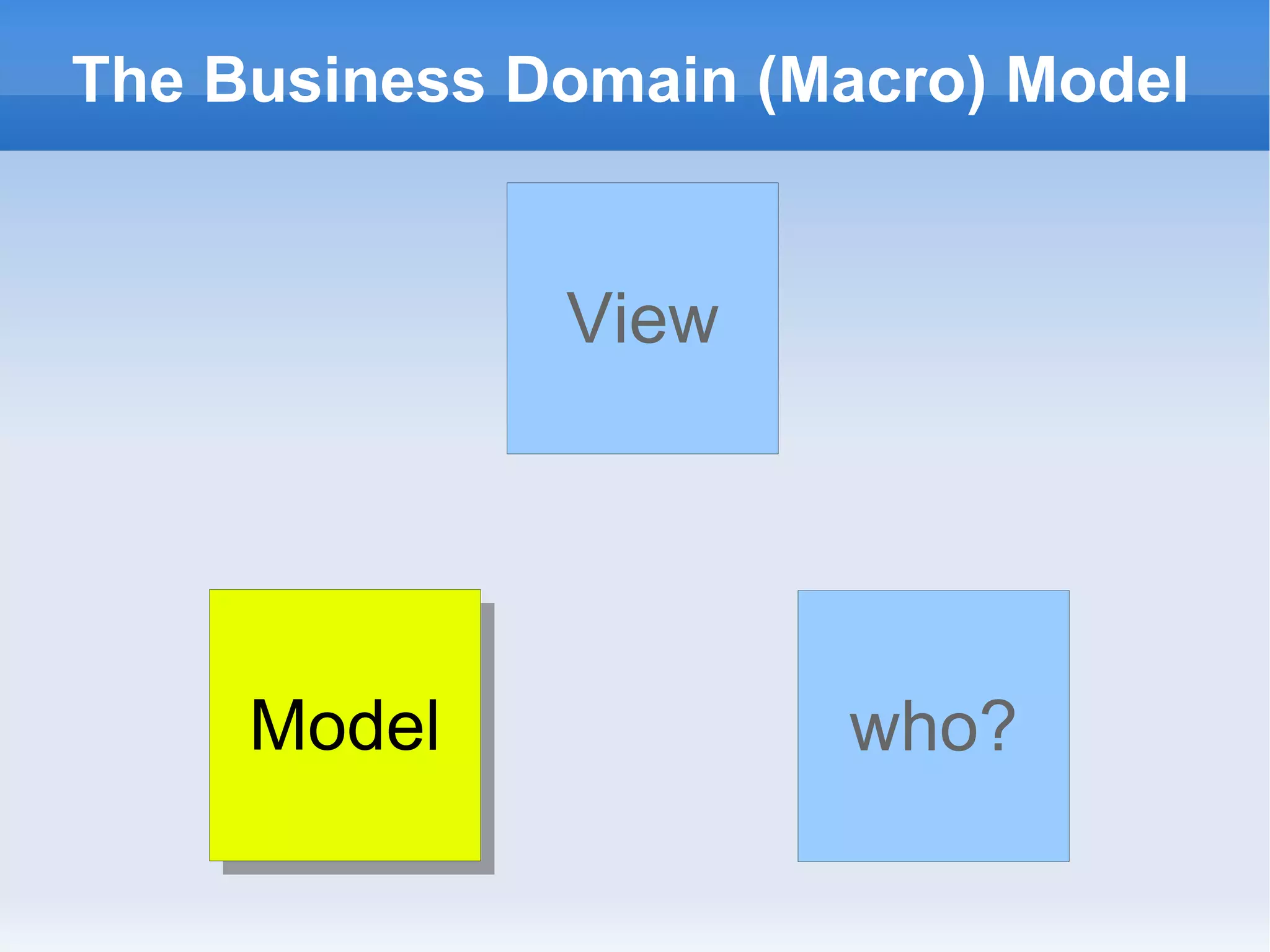 The Business Domain (Macro) Model

View

Model

who?